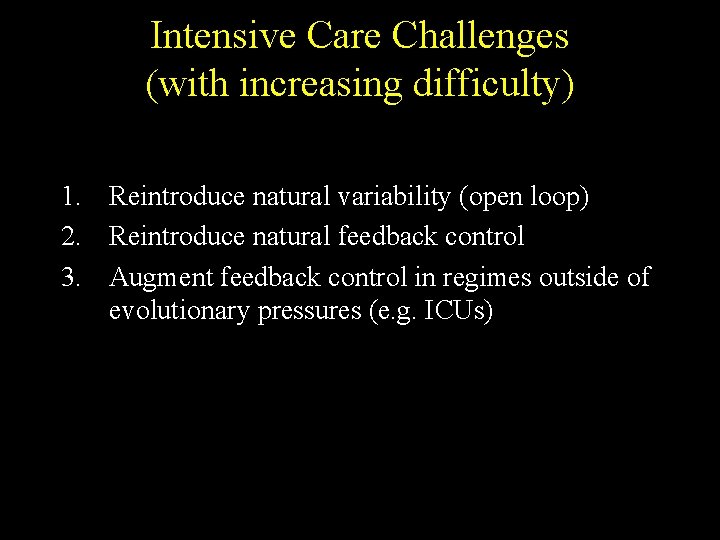 Intensive Care Challenges
(with increasing difficulty)

1. Reintroduce natural variability (open loop)
2. Reintroduce natural feedback control
3. Augment feedback control in regimes outside of evolutionary pressures (e.g. ICUs)